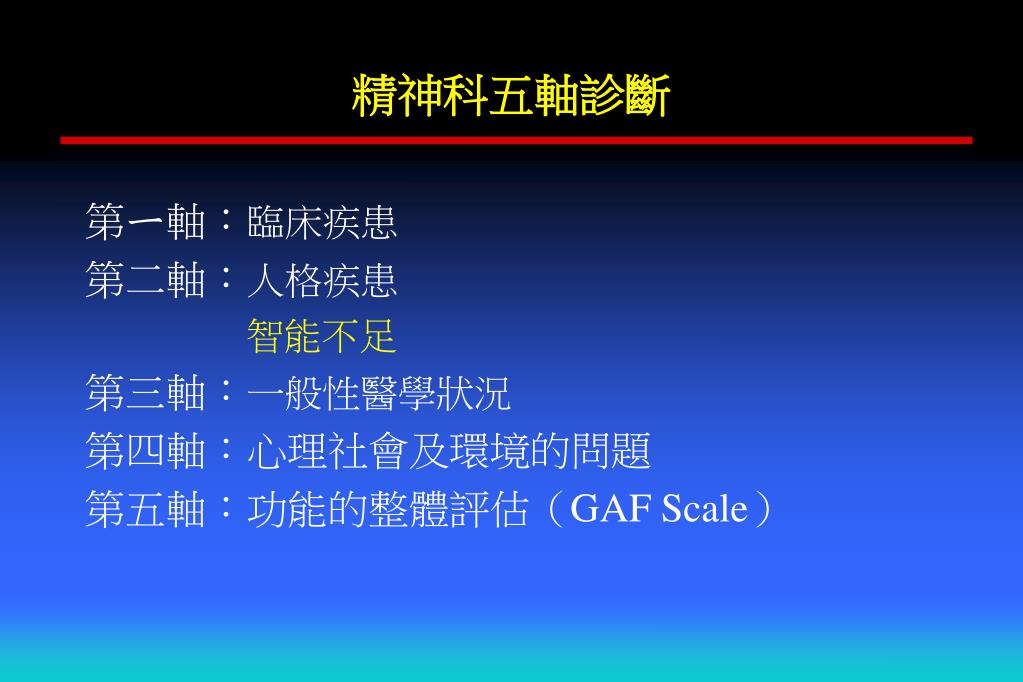 精神科五軸診斷

第一軸：臨床疾患
第二軸：人格疾患
智能不足
第三軸：一般性醫學狀況
第四軸：心理社會及環境的問題
第五軸：功能的整體評估（GAF Scale）